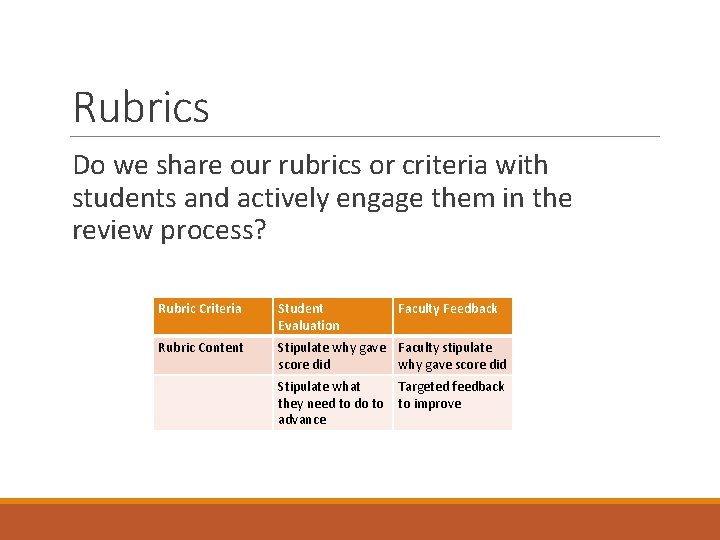 Rubrics

Do we share our rubrics or criteria with students and actively engage them in the review process?

| Rubric Criteria | Student Evaluation | Faculty Feedback |
|---|---|---|
| Rubric Content | Stipulate why gave score did | Faculty stipulate why gave score did |
| | Stipulate what they need to do to advance | Targeted feedback to improve |